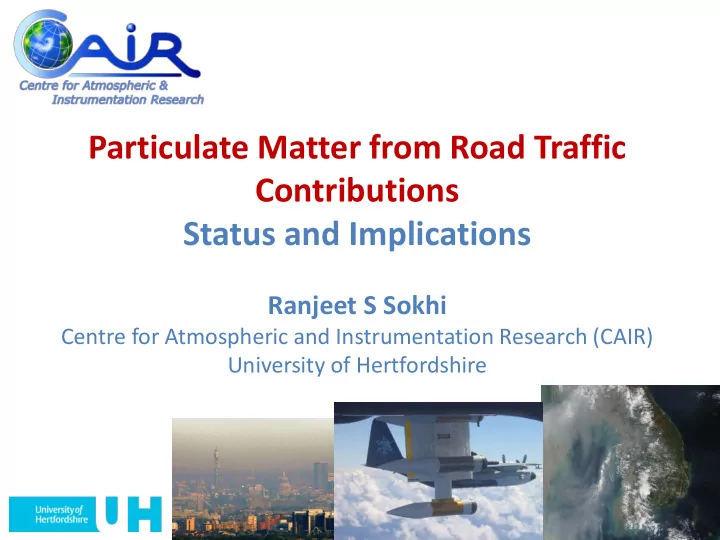 CAIR
Centre for Atmospheric & Instrumentation Research

Particulate Matter from Road Traffic Contributions
Status and Implications

Ranjeet S Sokhi
Centre for Atmospheric and Instrumentation Research (CAIR)
University of Hertfordshire

University of Hertfordshire UH